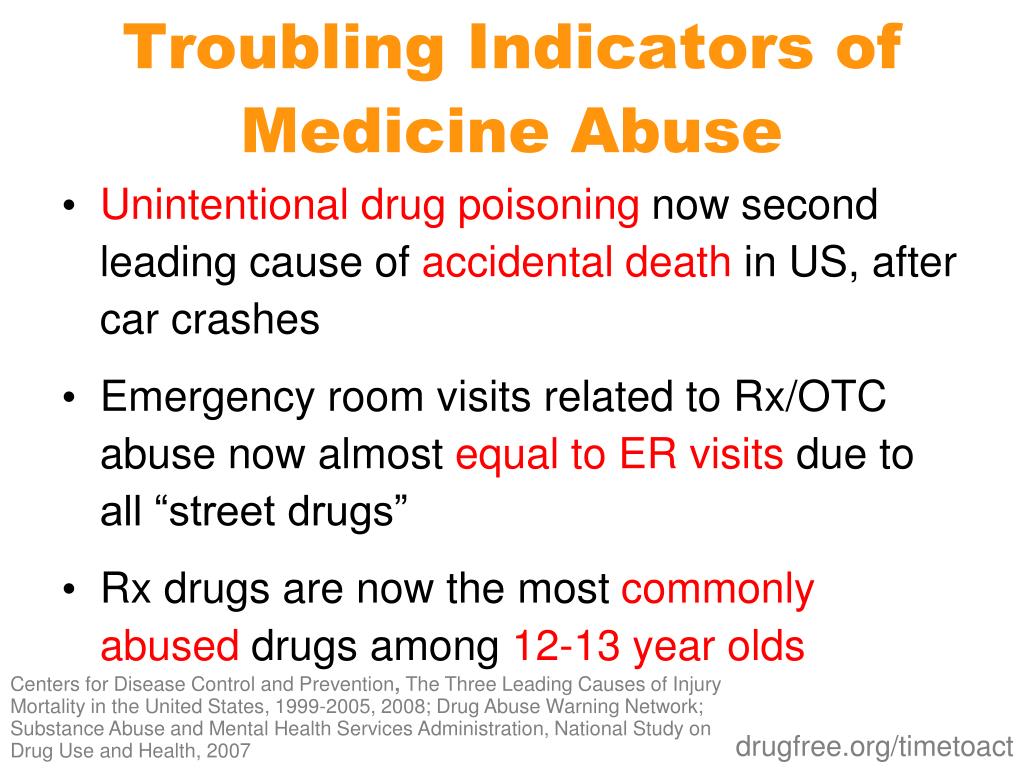 Troubling Indicators of Medicine Abuse

• Unintentional drug poisoning now second leading cause of accidental death in US, after car crashes

• Emergency room visits related to Rx/OTC abuse now almost equal to ER visits due to all “street drugs”

• Rx drugs are now the most commonly abused drugs among 12-13 year olds

Centers for Disease Control and Prevention, The Three Leading Causes of Injury Mortality in the United States, 1999-2005, 2008; Drug Abuse Warning Network; Substance Abuse and Mental Health Services Administration, National Study on Drug Use and Health, 2007

drugfree.org/timetoact